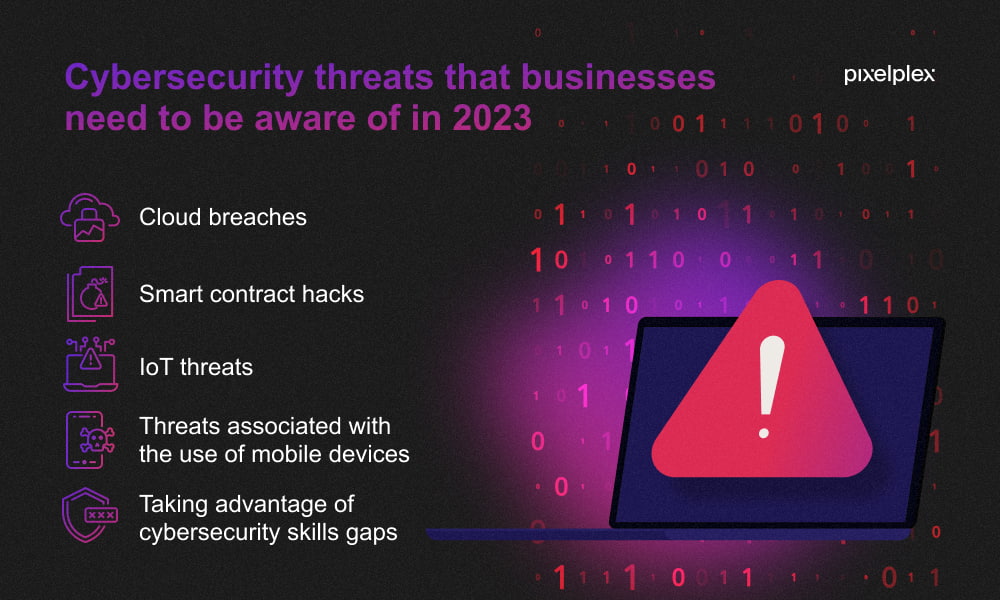 Cybersecurity threats that businesses need to be aware of in 2023

pixelplex

Cloud breaches

Smart contract hacks

IoT threats

Threats associated with the use of mobile devices

Taking advantage of cybersecurity skills gaps